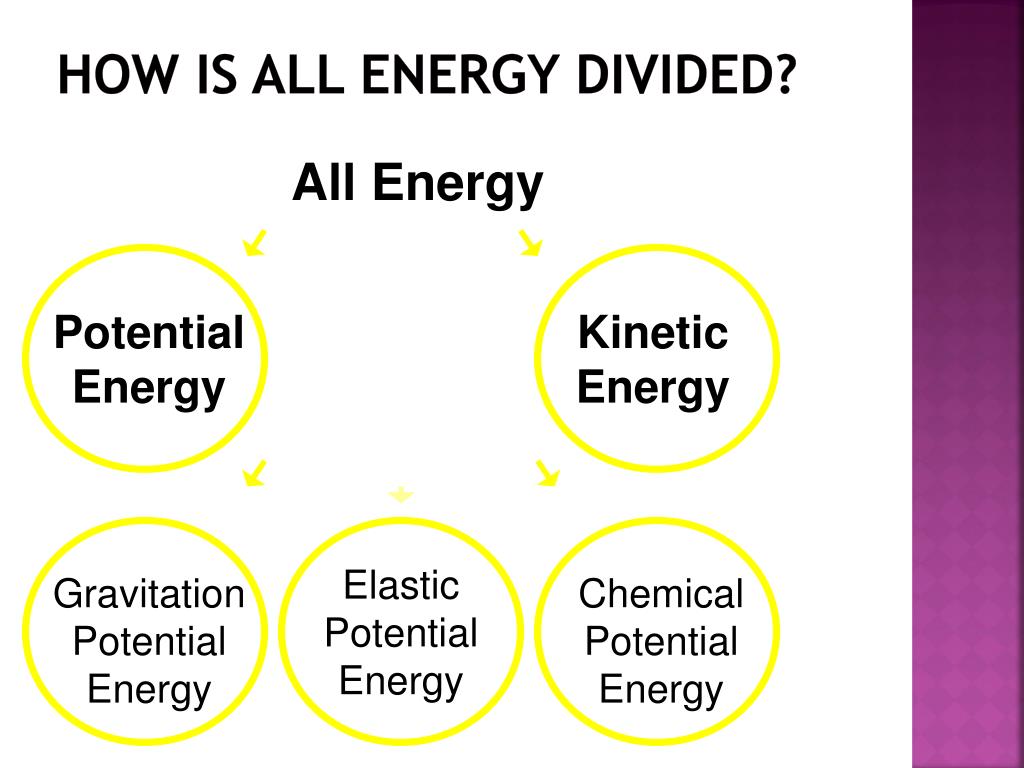 HOW IS ALL ENERGY DIVIDED?

All Energy

Potential Energy

Kinetic Energy

Gravitation Potential Energy

Elastic Potential Energy

Chemical Potential Energy